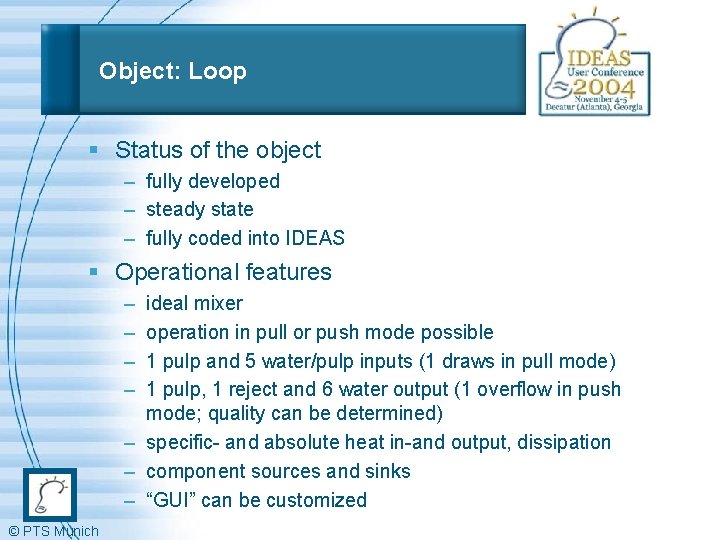 Object: Loop

IDEAS User Conference 2004 November 4-5 Decatur (Atlanta), Georgia

▪ Status of the object
– fully developed
– steady state
– fully coded into IDEAS

▪ Operational features
– ideal mixer
– operation in pull or push mode possible
– 1 pulp and 5 water/pulp inputs (1 draws in pull mode)
– 1 pulp, 1 reject and 6 water output (1 overflow in push mode; quality can be determined)
– specific- and absolute heat in-and output, dissipation
– component sources and sinks
– “GUI” can be customized

© PTS Munich